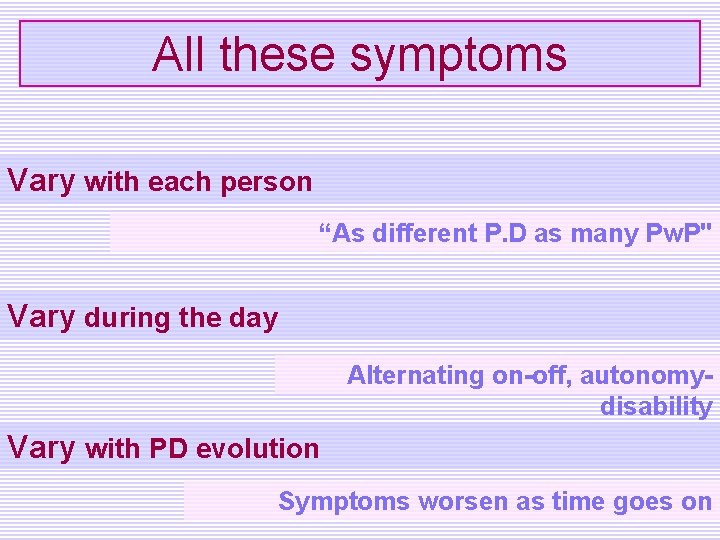 All these symptoms

Vary with each person

“As different P.D as many PwP"

Vary during the day

Alternating on-off, autonomy-disability

Vary with PD evolution

Symptoms worsen as time goes on